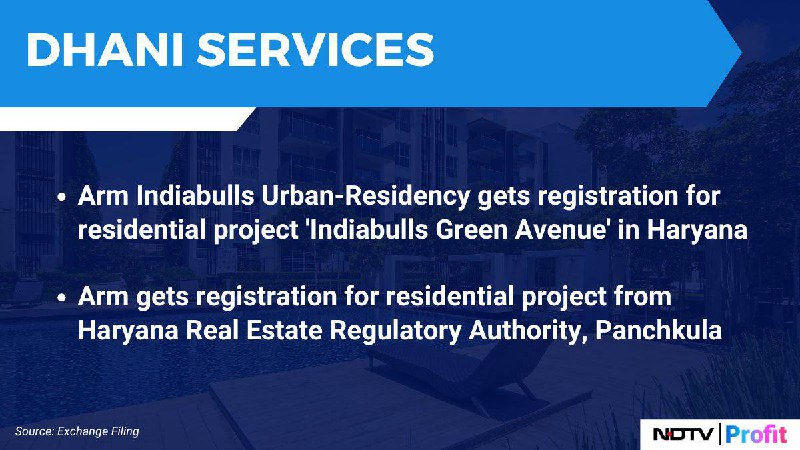 DHANI SERVICES

• Arm Indiabulls Urban-Residency gets registration for residential project 'Indiabulls Green Avenue' in Haryana

• Arm gets registration for residential project from Haryana Real Estate Regulatory Authority, Panchkula

Source: Exchange Filing

NDTV | Profit